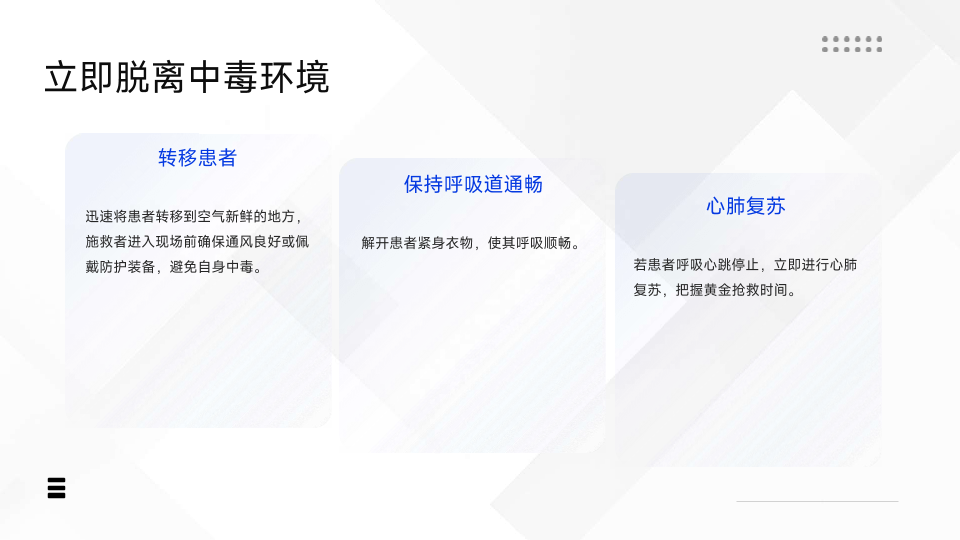 立即脱离中毒环境

转移患者

迅速将患者转移到空气新鲜的地方，施救者进入现场前确保通风良好或佩戴防护装备，避免自身中毒。

保持呼吸道通畅

解开患者紧身衣物，使其呼吸顺畅。

心肺复苏

若患者呼吸心跳停止，立即进行心肺复苏，把握黄金抢救时间。